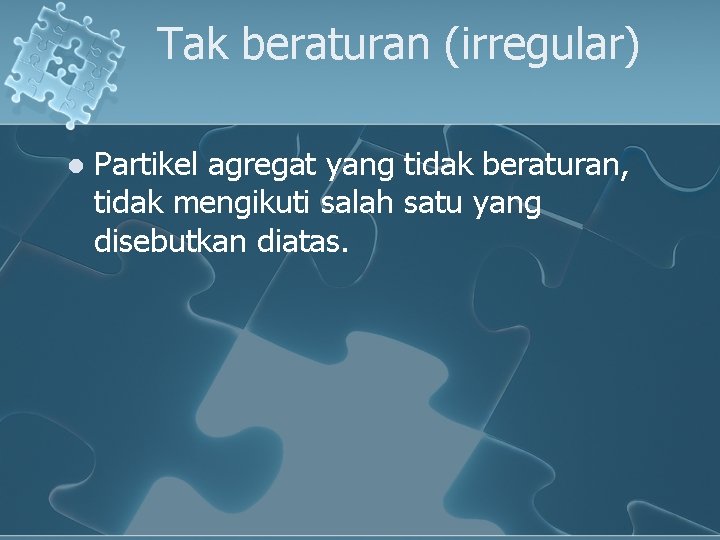 Tak beraturan (irregular)

Partikel agregat yang tidak beraturan, tidak mengikuti salah satu yang disebutkan diatas.